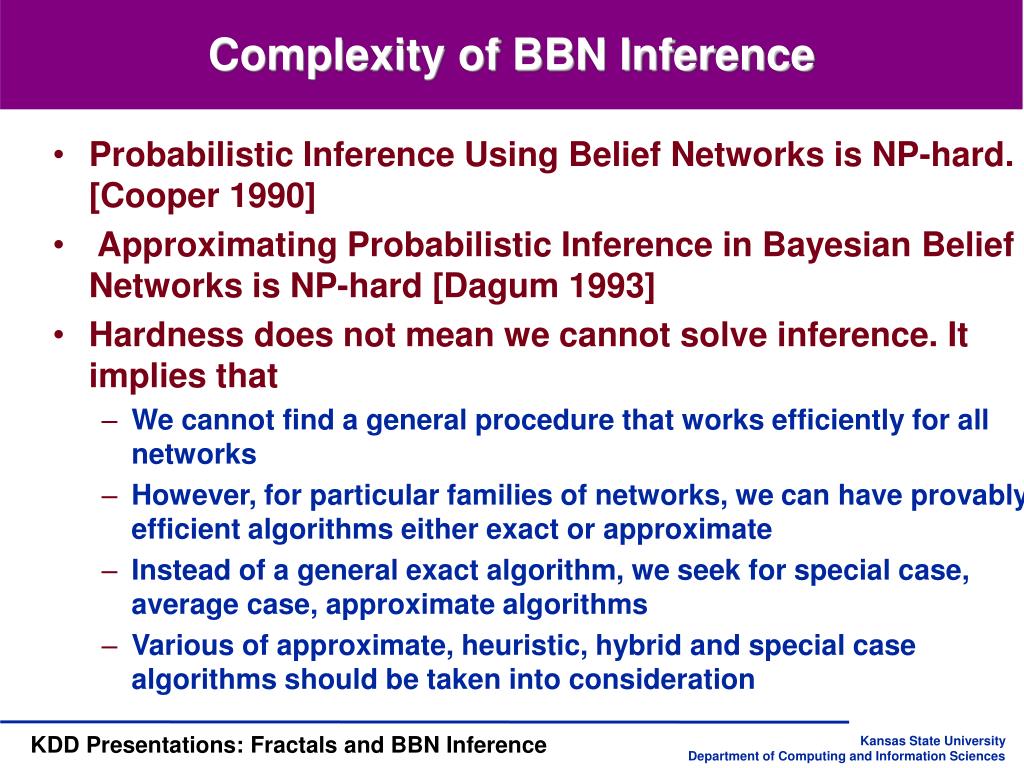 Complexity of BBN Inference

• Probabilistic Inference Using Belief Networks is NP-hard. [Cooper 1990]

• Approximating Probabilistic Inference in Bayesian Belief Networks is NP-hard [Dagum 1993]

• Hardness does not mean we cannot solve inference. It implies that

– We cannot find a general procedure that works efficiently for all networks

– However, for particular families of networks, we can have provably efficient algorithms either exact or approximate

– Instead of a general exact algorithm, we seek for special case, average case, approximate algorithms

– Various of approximate, heuristic, hybrid and special case algorithms should be taken into consideration

KDD Presentations: Fractals and BBN Inference

Kansas State University
Department of Computing and Information Sciences